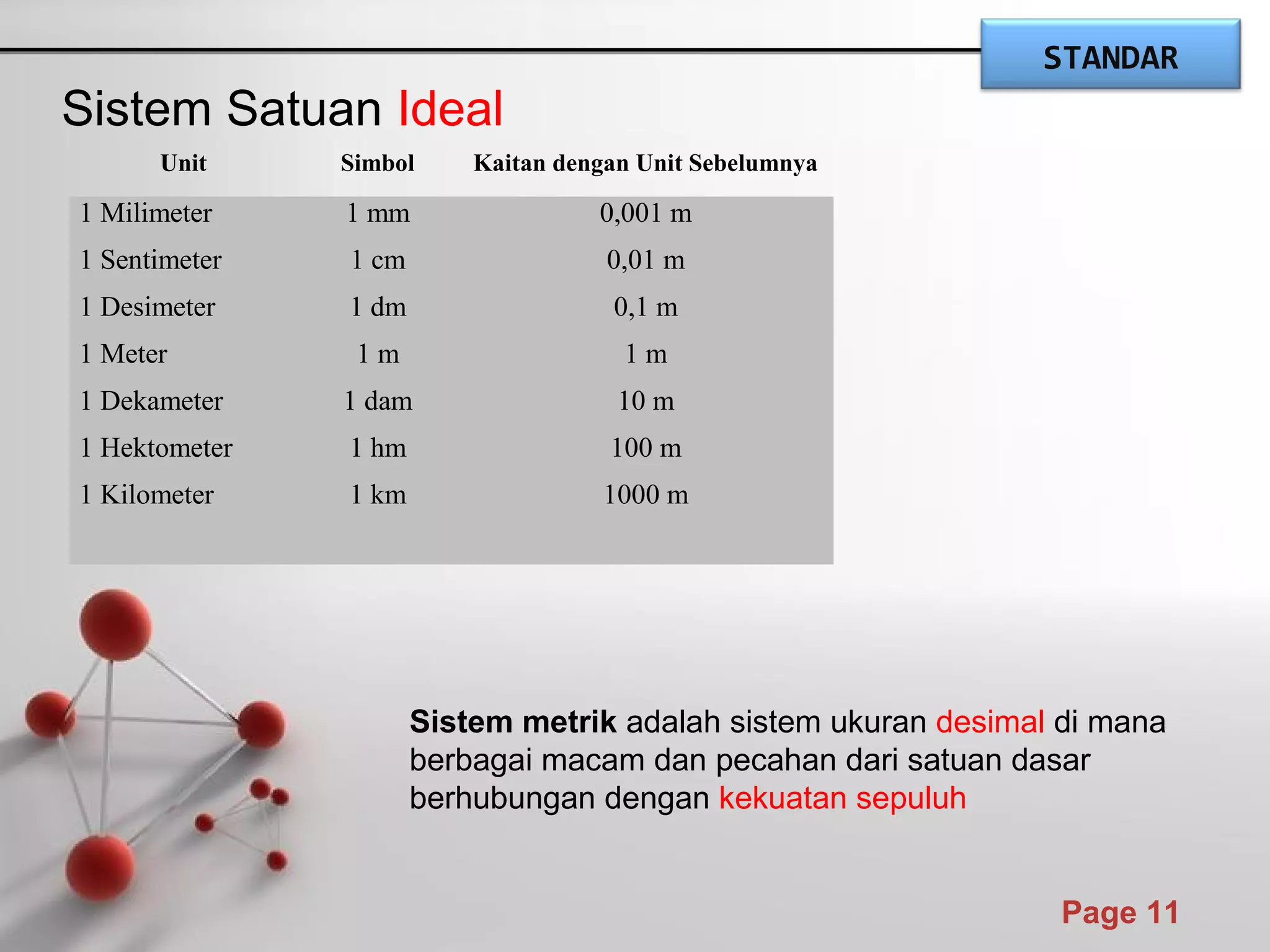 STANDAR

Sistem Satuan Ideal

| Unit | Simbol | Kaitan dengan Unit Sebelumnya |
|---|---|---|
| 1 Milimeter | 1 mm | 0,001 m |
| 1 Sentimeter | 1 cm | 0,01 m |
| 1 Desimeter | 1 dm | 0,1 m |
| 1 Meter | 1 m | 1 m |
| 1 Dekameter | 1 dam | 10 m |
| 1 Hektometer | 1 hm | 100 m |
| 1 Kilometer | 1 km | 1000 m |

Sistem metrik adalah sistem ukuran desimal di mana berbagai macam dan pecahan dari satuan dasar berhubungan dengan kekuatan sepuluh

Page 11